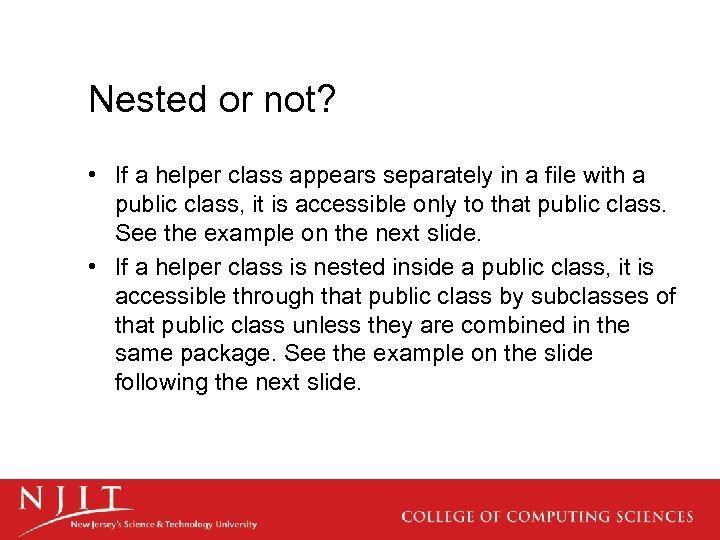 Nested or not?

• If a helper class appears separately in a file with a public class, it is accessible only to that public class. See the example on the next slide.
• If a helper class is nested inside a public class, it is accessible through that public class by subclasses of that public class unless they are combined in the same package. See the example on the slide following the next slide.

NJIT
New Jersey's Science & Technology University

COLLEGE OF COMPUTING SCIENCES